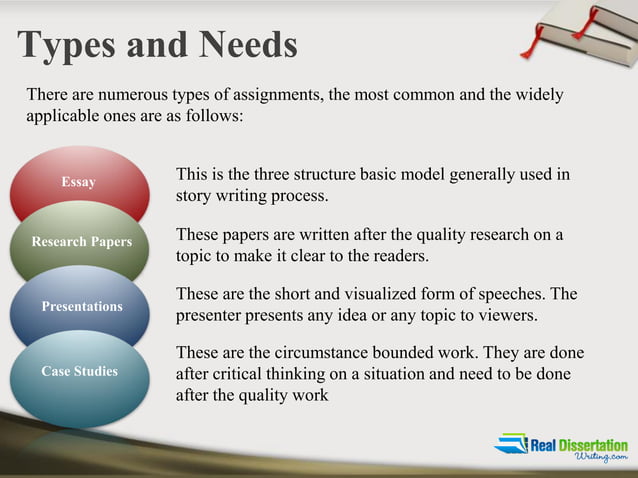 Types and Needs

There are numerous types of assignments, the most common and the widely applicable ones are as follows:

Essay

This is the three structure basic model generally used in story writing process.

Research Papers

These papers are written after the quality research on a topic to make it clear to the readers.

Presentations

These are the short and visualized form of speeches. The presenter presents any idea or any topic to viewers.

Case Studies

These are the circumstance bounded work. They are done after critical thinking on a situation and need to be done after the quality work

Real Dissertation Writing.com